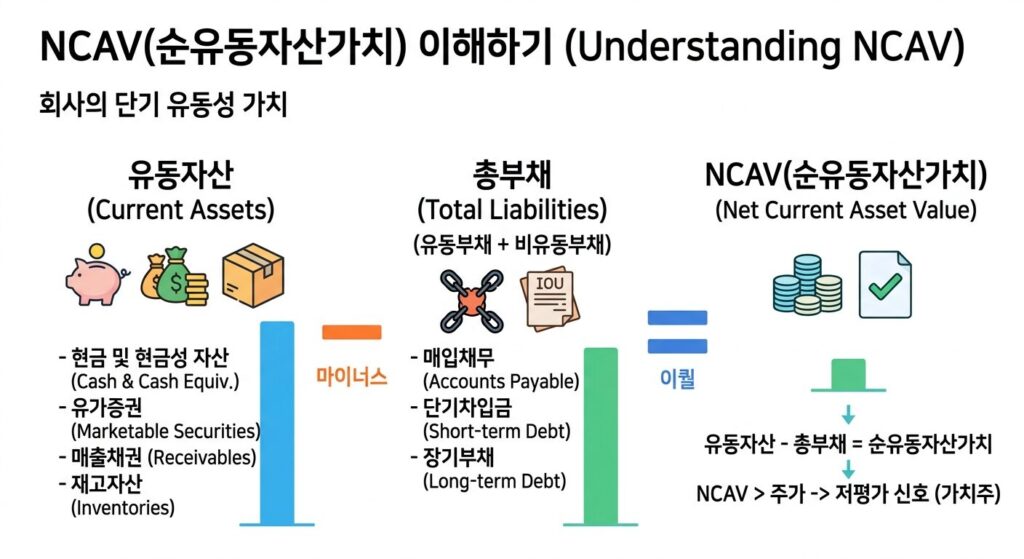 NCAV(순유동자산가치) 이해하기 (Understanding NCAV)

회사의 단기 유동성 가치

유동자산
(Current Assets)

- 현금 및 현금성 자산
(Cash & Cash Equiv.)
- 유가증권
(Marketable Securities)
- 매출채권 (Receivables)
- 재고자산
(Inventories)

마이너스

총부채
(Total Liabilities)
(유동부채 + 비유동부채)

IOU

- 매입채무
(Accounts Payable)
- 단기차입금
(Short-term Debt)
- 장기부채
(Long-term Debt)

이퀄

NCAV(순유동자산가치)
(Net Current Asset Value)

유동자산 - 총부채 = 순유동자산가치

NCAV > 주가 -> 저평가 신호 (가치주)